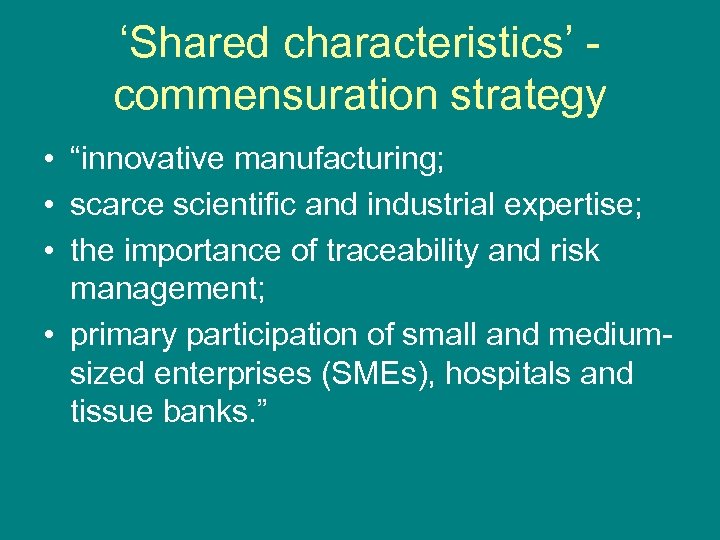 ‘Shared characteristics’ - commensuration strategy

• “innovative manufacturing;
• scarce scientific and industrial expertise;
• the importance of traceability and risk management;
• primary participation of small and medium-sized enterprises (SMEs), hospitals and tissue banks.”